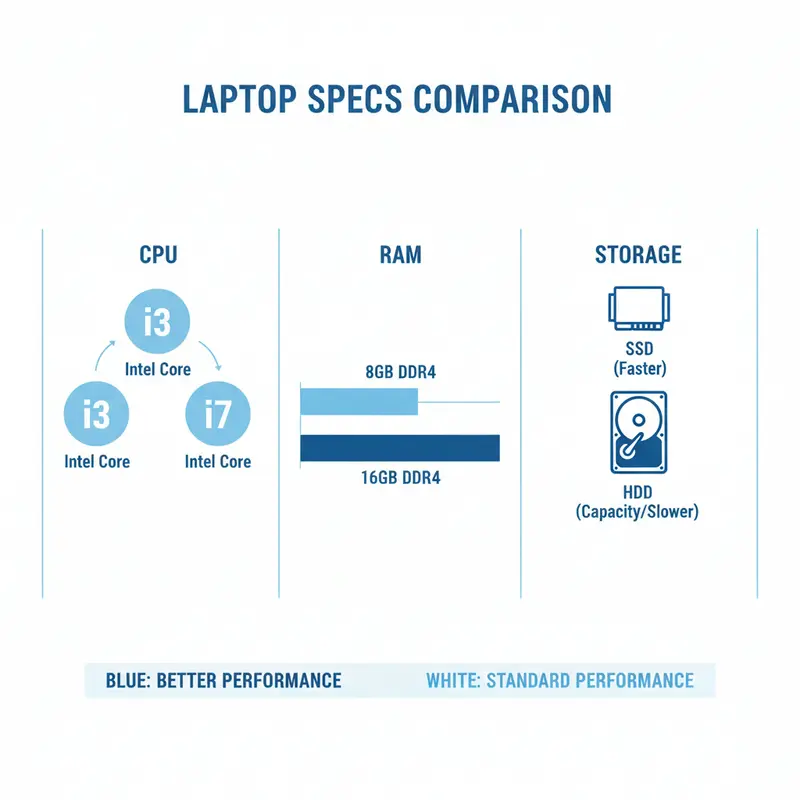 LAPTOP SPECS COMPARISON

CPU

i3
Intel Core

i3
Intel Core

i7
Intel Core

RAM

8GB DDR4

16GB DDR4

STORAGE

SSD
(Faster)

HDD
(Capacity/Slower)

BLUE: BETTER PERFORMANCE

WHITE: STANDARD PERFORMANCE